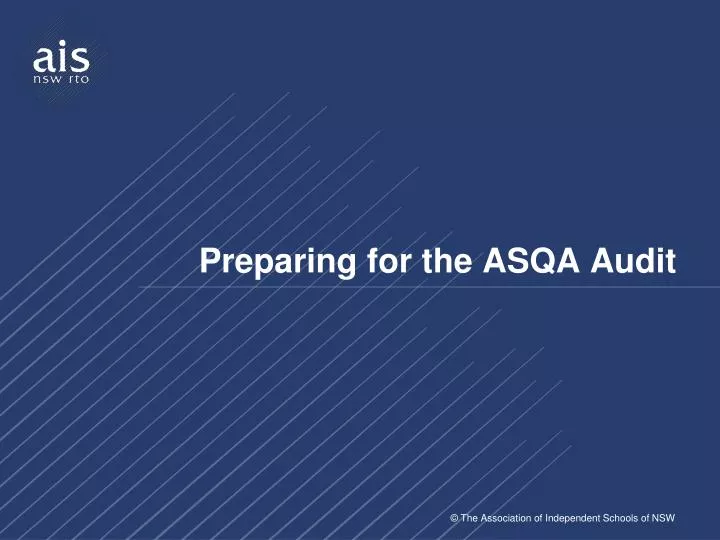 ais
nsw rto

Preparing for the ASQA Audit

© The Association of Independent Schools of NSW